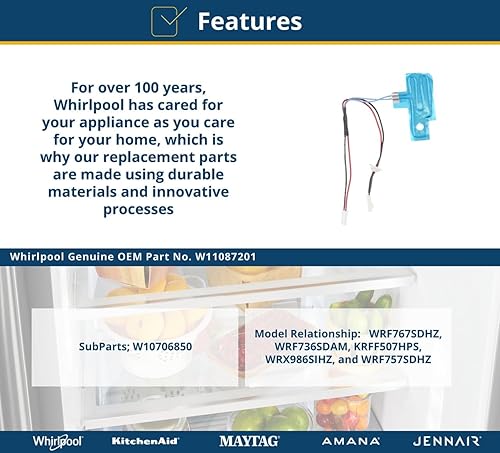 Features

For over 100 years, Whirlpool has cared for your appliance as you care for your home, which is why our replacement parts are made using durable materials and innovative processes

Whirlpool Genuine OEM Part No. W11087201

SubParts; W10706850

Model Relationship: WRF767SDHZ, WRF736SDAM, KRFF507HPS, WRX986SIHZ, and WRF757SDHZ

Whirlpool KitchenAid MAYTAG AMANA JENNAIR